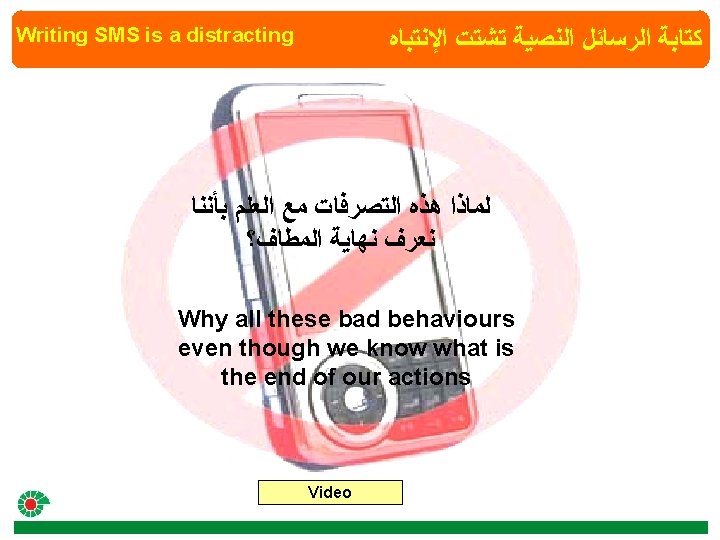 Writing SMS is a distracting

كتابة الرسائل النصية تشتت الإنتباه

لماذا هذه التصرفات مع العلم بأننا نعرف نهاية المطاف؟

Why all these bad behaviours even though we know what is the end of our actions

Video